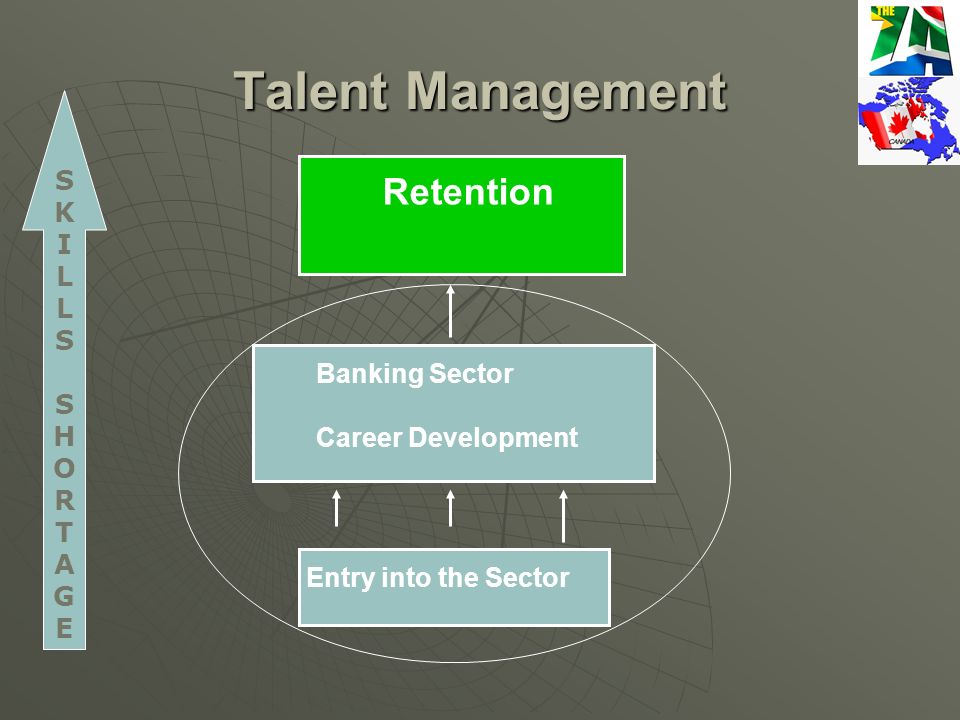 THE ZA

CANADA

Talent Management

SKILLS SHORTAGE

Retention

Banking Sector

Career Development

Entry into the Sector